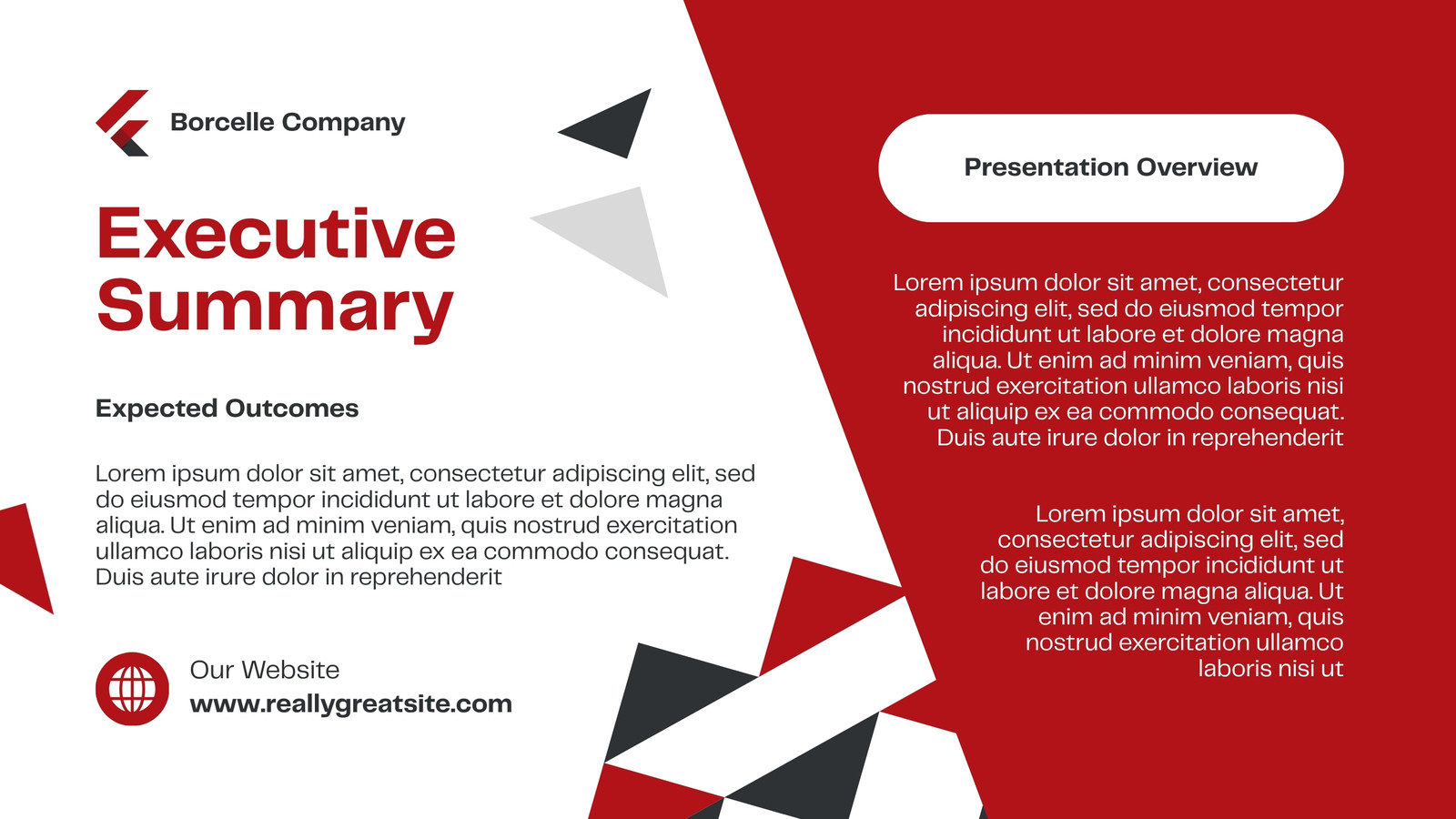 Borcelle Company

Executive Summary

Expected Outcomes

Lorem ipsum dolor sit amet, consectetur adipiscing elit, sed do eiusmod tempor incididunt ut labore et dolore magna aliqua. Ut enim ad minim veniam, quis nostrud exercitation ullamco laboris nisi ut aliquip ex ea commodo consequat. Duis aute irure dolor in reprehenderit

Our Website
www.reallygreatsite.com

Presentation Overview

Lorem ipsum dolor sit amet, consectetur adipiscing elit, sed do eiusmod tempor incididunt ut labore et dolore magna aliqua. Ut enim ad minim veniam, quis nostrud exercitation ullamco laboris nisi ut aliquip ex ea commodo consequat. Duis aute irure dolor in reprehenderit

Lorem ipsum dolor sit amet, consectetur adipiscing elit, sed do eiusmod tempor incididunt ut labore et dolore magna aliqua. Ut enim ad minim veniam, quis nostrud exercitation ullamco laboris nisi ut